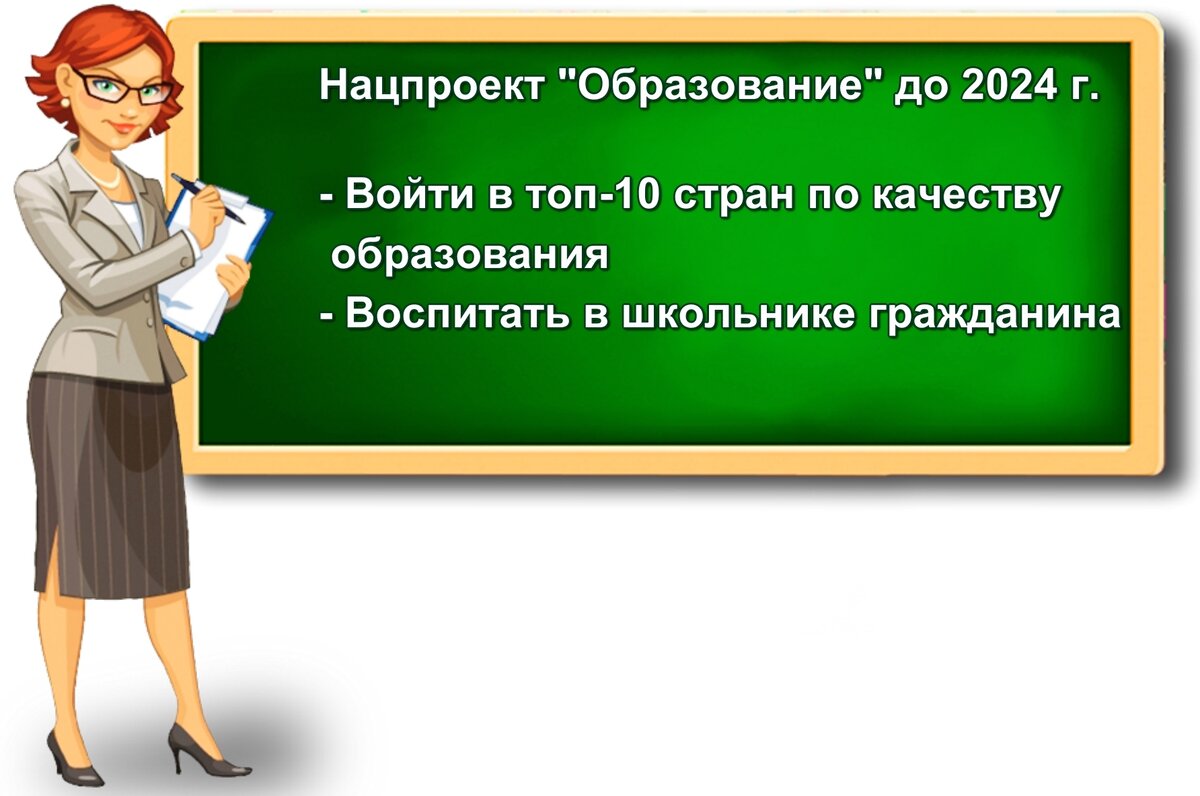 Нацпроект "Образование" до 2024 г.

- Войти в топ-10 стран по качеству образования
- Воспитать в школьнике гражданина